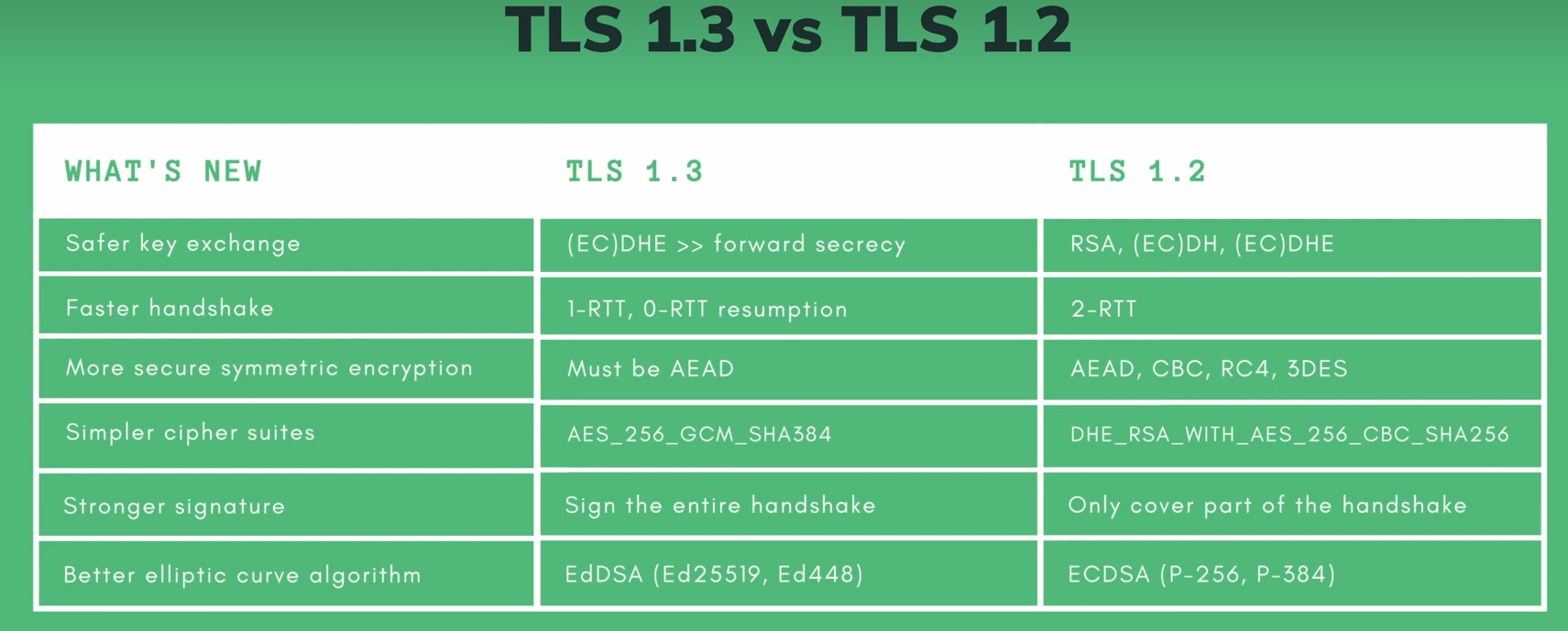 TLS 1.3 vs TLS 1.2

| WHAT'S NEW | TLS 1.3 | TLS 1.2 |
|---|---|---|
| Safer key exchange | (EC)DHE >> forward secrecy | RSA, (EC)DH, (EC)DHE |
| Faster handshake | 1-RTT, 0-RTT resumption | 2-RTT |
| More secure symmetric encryption | Must be AEAD | AEAD, CBC, RC4, 3DES |
| Simpler cipher suites | AES_256_GCM_SHA384 | DHE_RSA_WITH_AES_256_CBC_SHA256 |
| Stronger signature | Sign the entire handshake | Only cover part of the handshake |
| Better elliptic curve algorithm | EdDSA (Ed25519, Ed448) | ECDSA (P-256, P-384) |